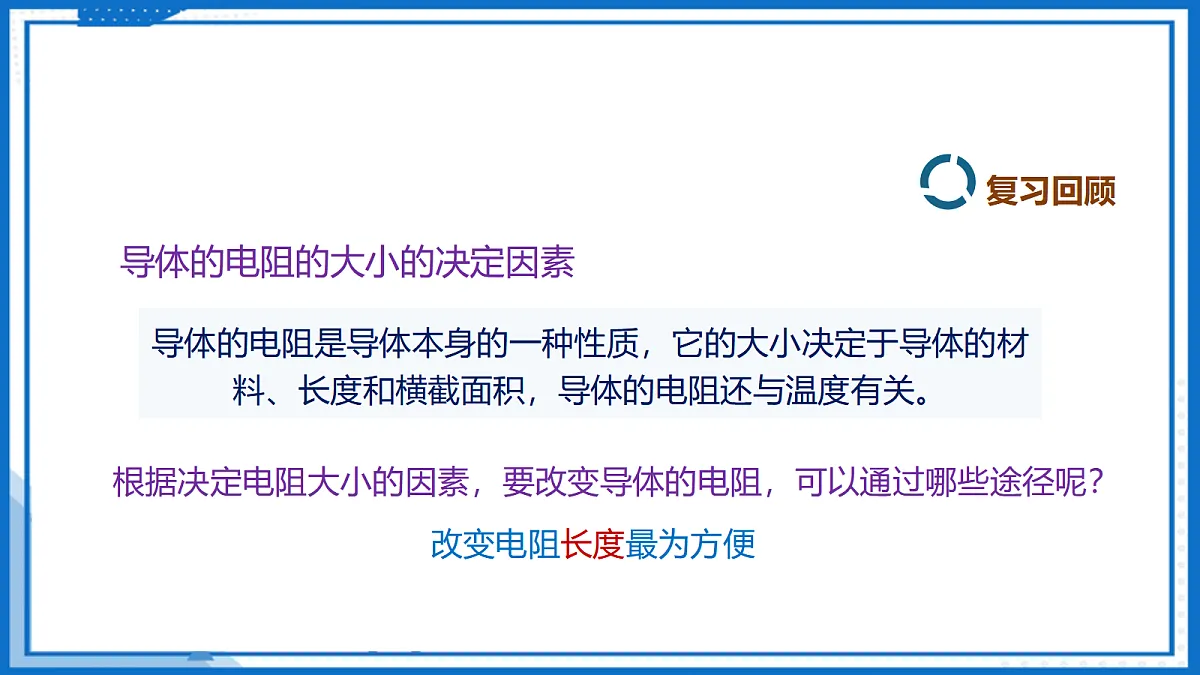 复习回顾

导体的电阻的大小的决定因素

导体的电阻是导体本身的一种性质，它的大小决定于导体的材料、长度和横截面积，导体的电阻还与温度有关。

根据决定电阻大小的因素，要改变导体的电阻，可以通过哪些途径呢？

改变电阻长度最为方便